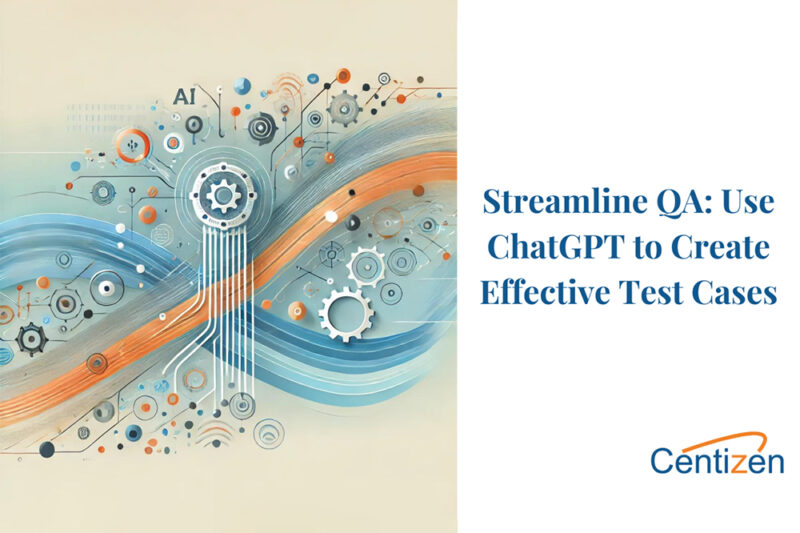 AI

Streamline QA: Use ChatGPT to Create Effective Test Cases

Centizen